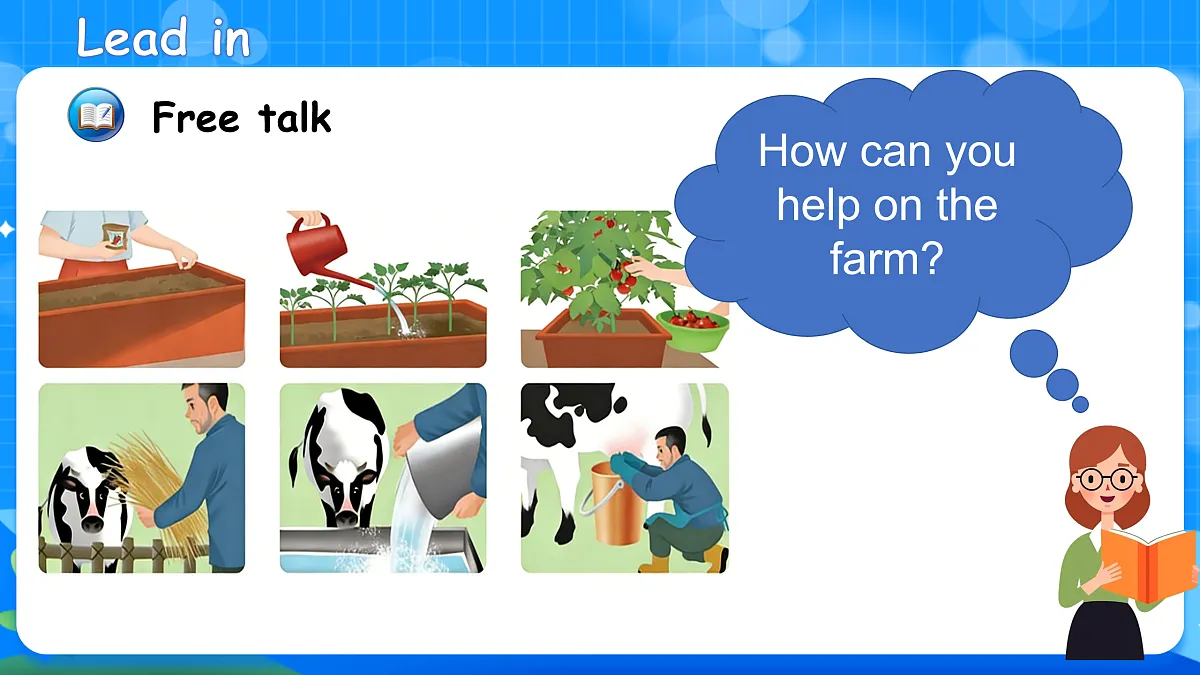 Lead in

Free talk

How can you help on the farm?